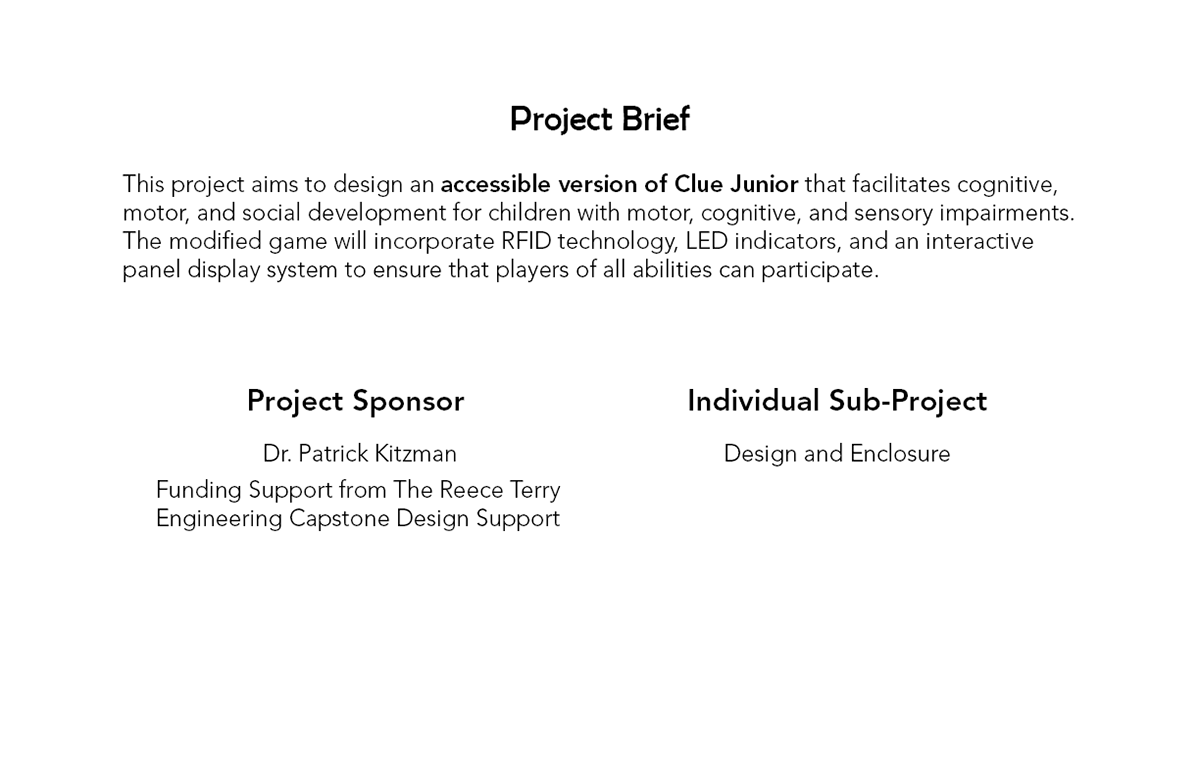 Project Brief

This project aims to design an accessible version of Clue Junior that facilitates cognitive, motor, and social development for children with motor, cognitive, and sensory impairments. The modified game will incorporate RFID technology, LED indicators, and an interactive panel display system to ensure that players of all abilities can participate.

Project Sponsor

Dr. Patrick Kitzman

Funding Support from The Reece Terry Engineering Capstone Design Support

Individual Sub-Project

Design and Enclosure